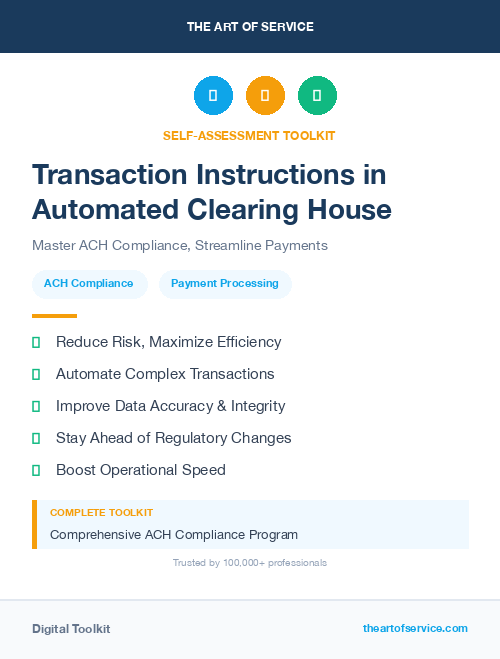 THE ART OF SERVICE

SELF-ASSESSMENT TOOLKIT

Transaction Instructions in Automated Clearing House

Master ACH Compliance, Streamline Payments

ACH Compliance

Payment Processing

Reduce Risk, Maximize Efficiency

Automate Complex Transactions

Improve Data Accuracy & Integrity

Stay Ahead of Regulatory Changes

Boost Operational Speed

COMPLETE TOOLKIT

Comprehensive ACH Compliance Program

Trusted by 100,000+ professionals

Digital Toolkit

theartofservice.com